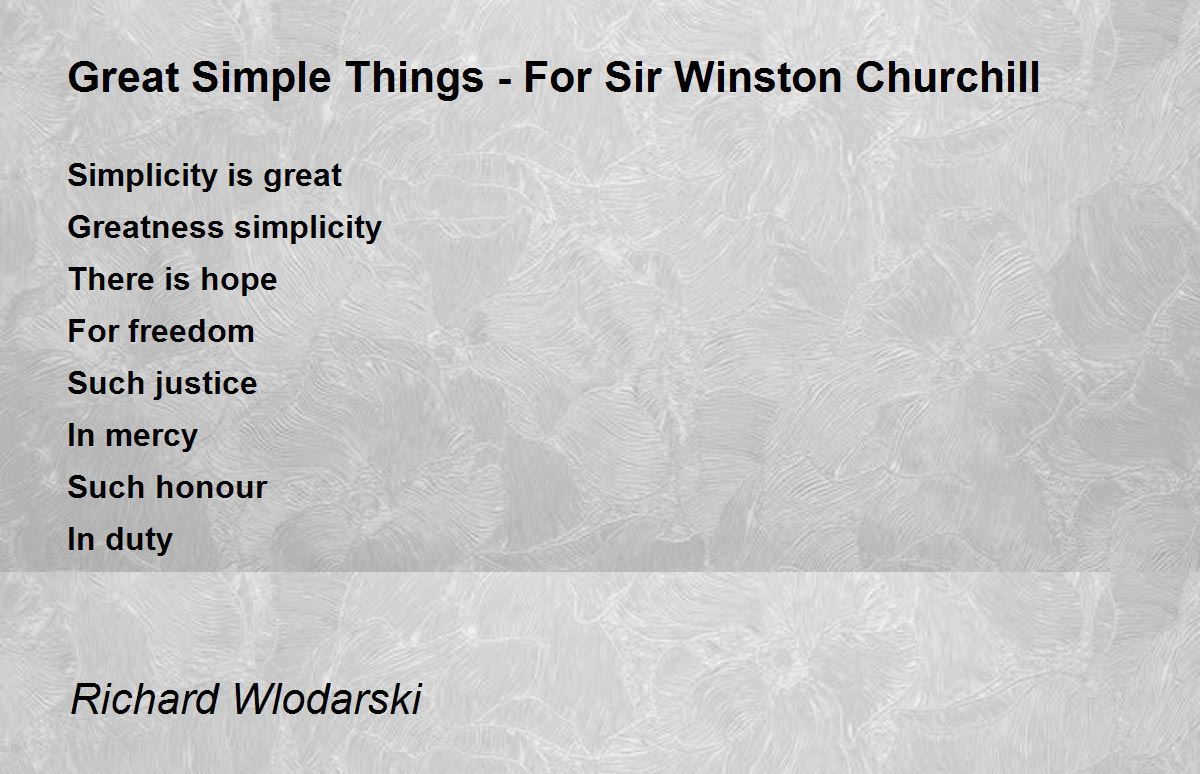 Great Simple Things - For Sir Winston Churchill

Simplicity is great
Greatness simplicity
There is hope
For freedom
Such justice
In mercy
Such honour
In duty

Richard Wlodarski